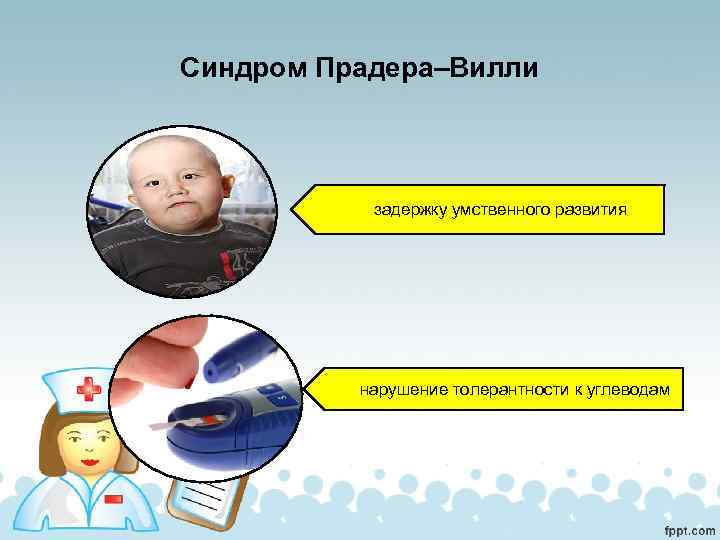 Синдром Прадера–Вилли

задержку умственного развития

нарушение толерантности к углеводам

fppt.com